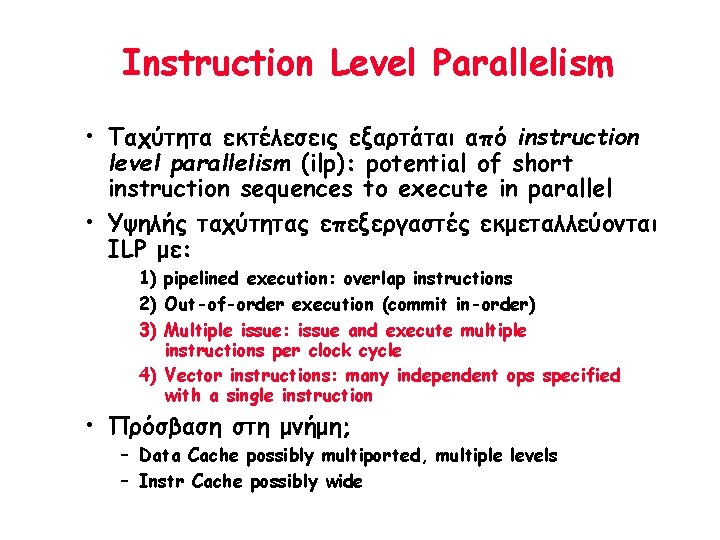 Instruction Level Parallelism

• Ταχύτητα εκτέλεσεις εξαρτάται από instruction level parallelism (ilp): potential of short instruction sequences to execute in parallel

• Υψηλής ταχύτητας επεξεργαστές εκμεταλλεύονται ILP με:

1) pipelined execution: overlap instructions
2) Out-of-order execution (commit in-order)
3) Multiple issue: issue and execute multiple instructions per clock cycle
4) Vector instructions: many independent ops specified with a single instruction

• Πρόσβαση στη μνήμη;
– Data Cache possibly multiported, multiple levels
– Instr Cache possibly wide